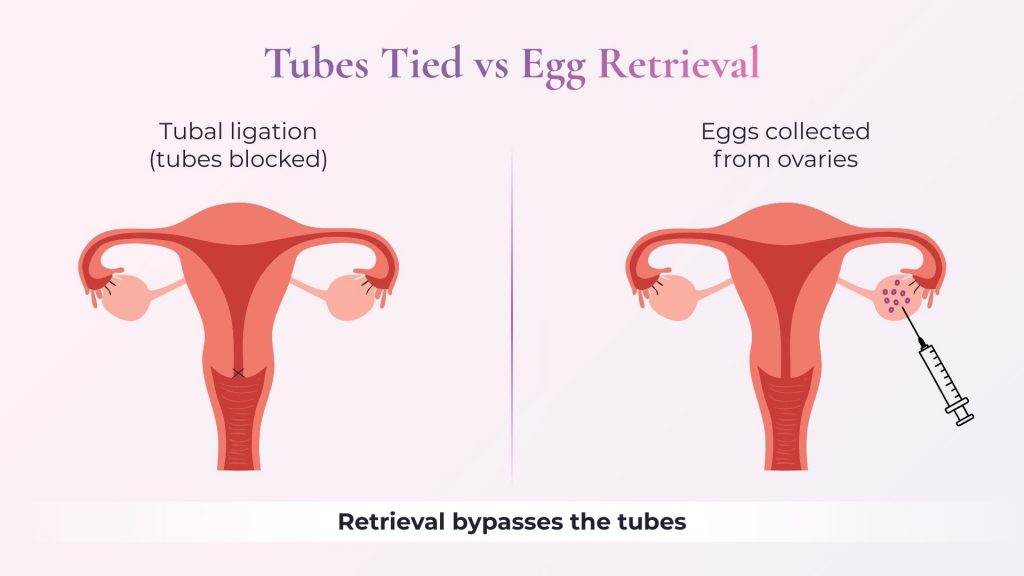 Tubes Tied vs Egg Retrieval

Tubal ligation
(tubes blocked)

Eggs collected
from ovaries

Retrieval bypasses the tubes